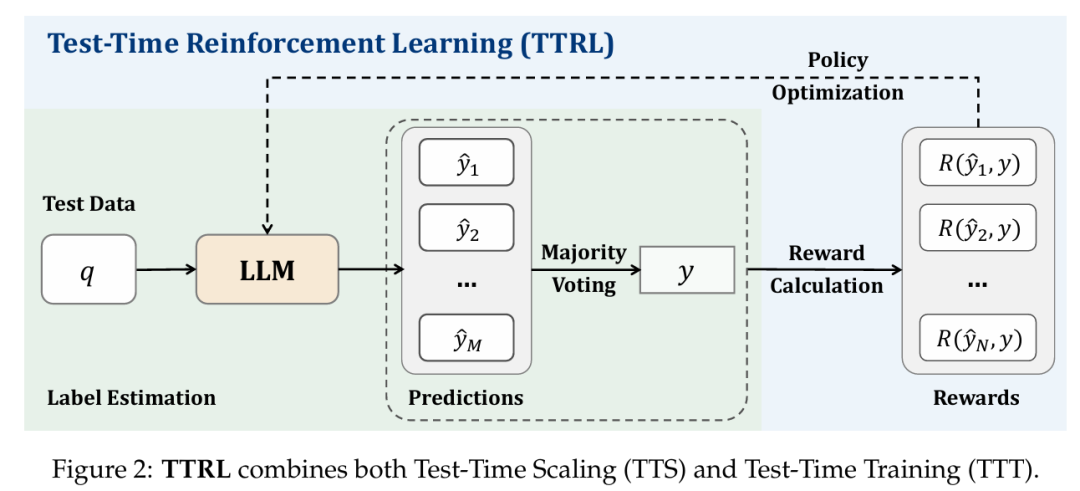 Test-Time Reinforcement Learning (TTRL)

Policy Optimization

Test Data

$q$

LLM

$\hat{y}_1$

$\hat{y}_2$

...

$\hat{y}_M$

Majority Voting

$y$

Reward Calculation

$R(\hat{y}_1, y)$

$R(\hat{y}_2, y)$

...

$R(\hat{y}_N, y)$

Label Estimation

Predictions

Rewards

Figure 2: **TTRL** combines both Test-Time Scaling (TTS) and Test-Time Training (TTT).